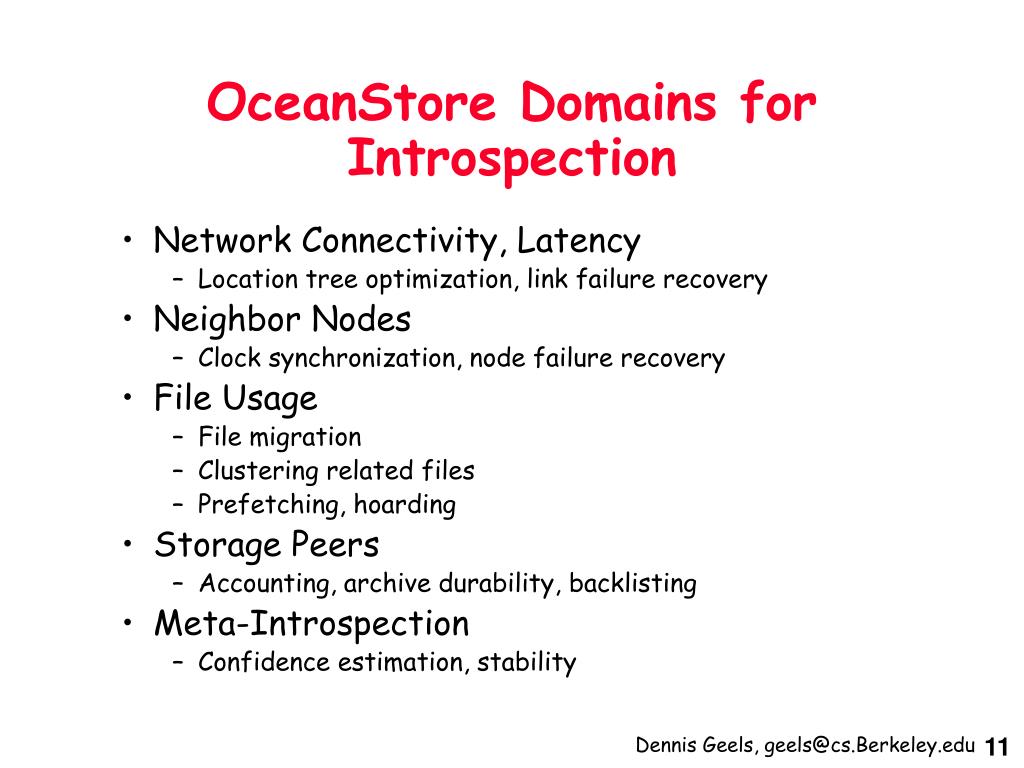 OceanStore Domains for Introspection

• Network Connectivity, Latency
 – Location tree optimization, link failure recovery
• Neighbor Nodes
 – Clock synchronization, node failure recovery
• File Usage
 – File migration
 – Clustering related files
 – Prefetching, hoarding
• Storage Peers
 – Accounting, archive durability, backlisting
• Meta-Introspection
 – Confidence estimation, stability

Dennis Geels, geels@cs.Berkeley.edu 11